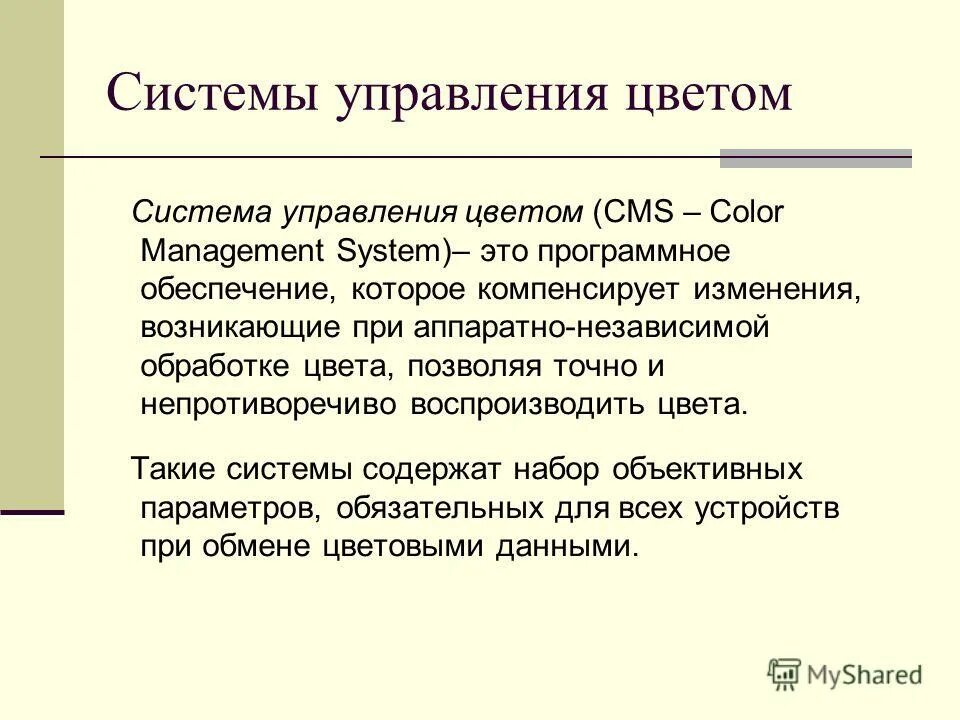 Системы управления цветом

Система управления цветом (CMS – Color Management System)– это программное обеспечение, которое компенсирует изменения, возникающие при аппаратно-независимой обработке цвета, позволяя точно и непротиворечиво воспроизводить цвета.

Такие системы содержат набор объективных параметров, обязательных для всех устройств при обмене цветовыми данными.

MyShared